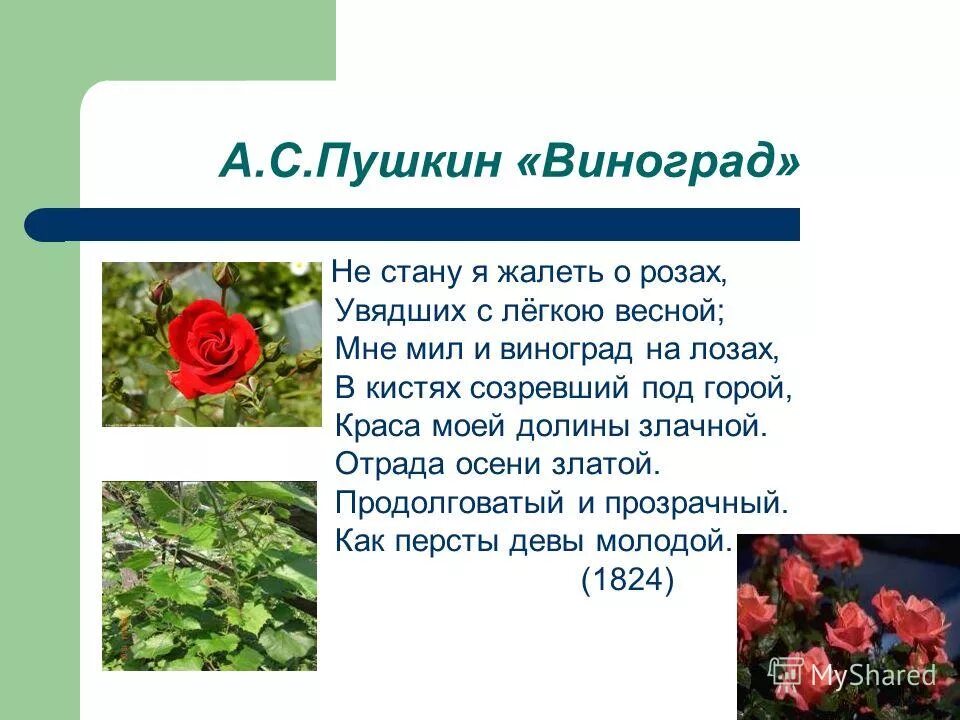 А.С.Пушкин «Виноград»

Не стану я жалеть о розах,
Увядших с лёгкою весной;
Мне мил и виноград на лозах,
В кистях созревший под горой,
Краса моей долины злачной.
Отрада осени златой.
Продолговатый и прозрачный.
Как персты девы молодой.
(1824)

MyShared